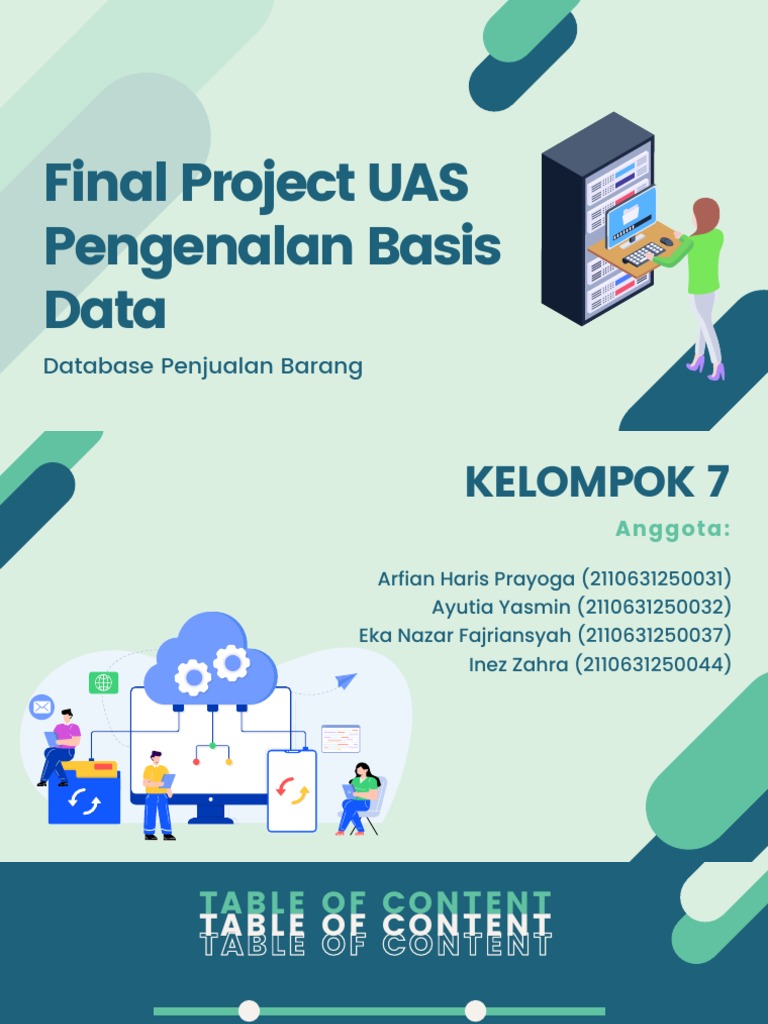 Final Project UAS Pengenalan Basis Data

Database Penjualan Barang

KELOMPOK 7

Anggota:

Arfian Haris Prayoga (2110631250031)
Ayutia Yasmin (2110631250032)
Eka Nazar Fajriansyah (2110631250037)
Inez Zahra (2110631250044)

TABLE OF CONTENT
TABLE OF CONTENT
TABLE OF CONTENT